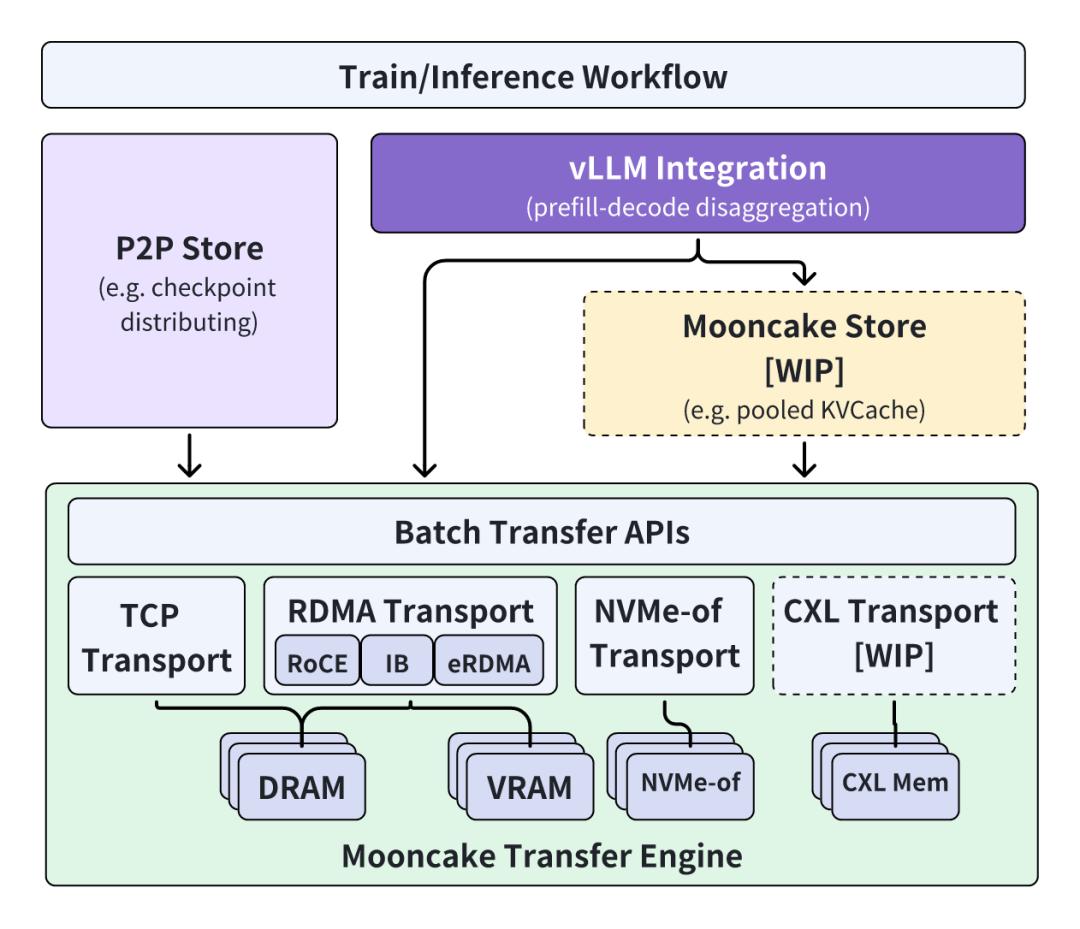 Train/Inference Workflow

P2P Store
(e.g. checkpoint distributing)

vLLM Integration
(prefill-decode disaggregation)

Mooncake Store
[WIP]
(e.g. pooled KVCache)

Batch Transfer APIs

TCP Transport

RDMA Transport

RoCE

IB

eRDMA

NVMe-of Transport

CXL Transport
[WIP]

DRAM

VRAM

NVMe-of

CXL Mem

Mooncake Transfer Engine